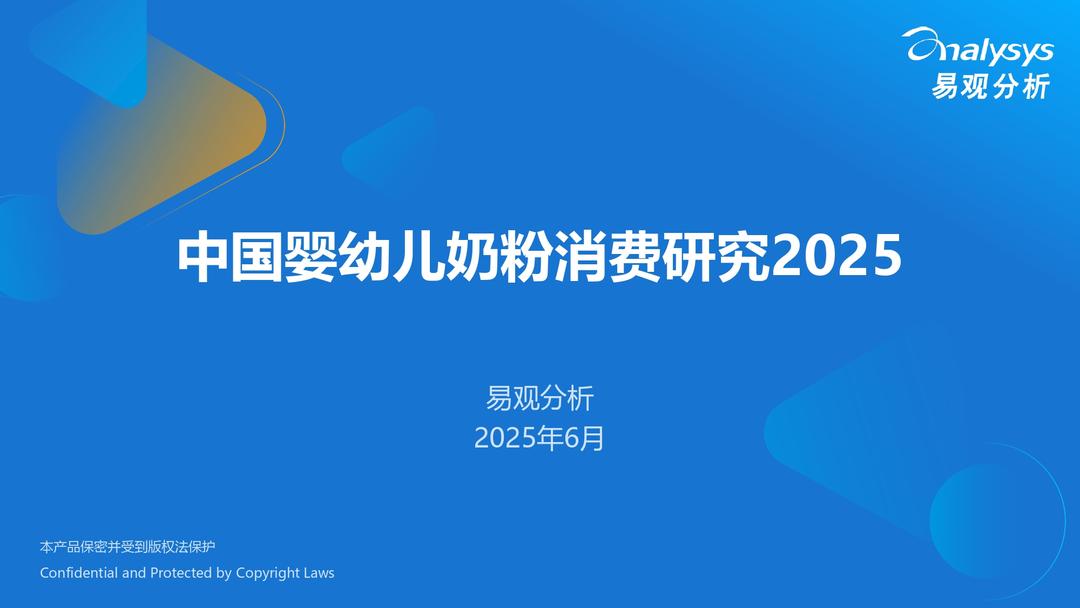 analysys
易观分析

中国婴幼儿奶粉消费研究2025

易观分析
2025年6月

本产品保密并受到版权法保护
Confidential and Protected by Copyright Laws